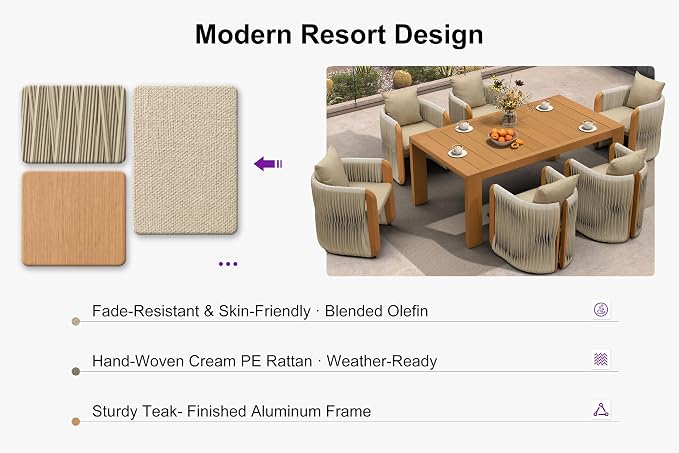 Modern Resort Design

Fade-Resistant & Skin-Friendly · Blended Olefin

Hand-Woven Cream PE Rattan · Weather-Ready

Sturdy Teak- Finished Aluminum Frame